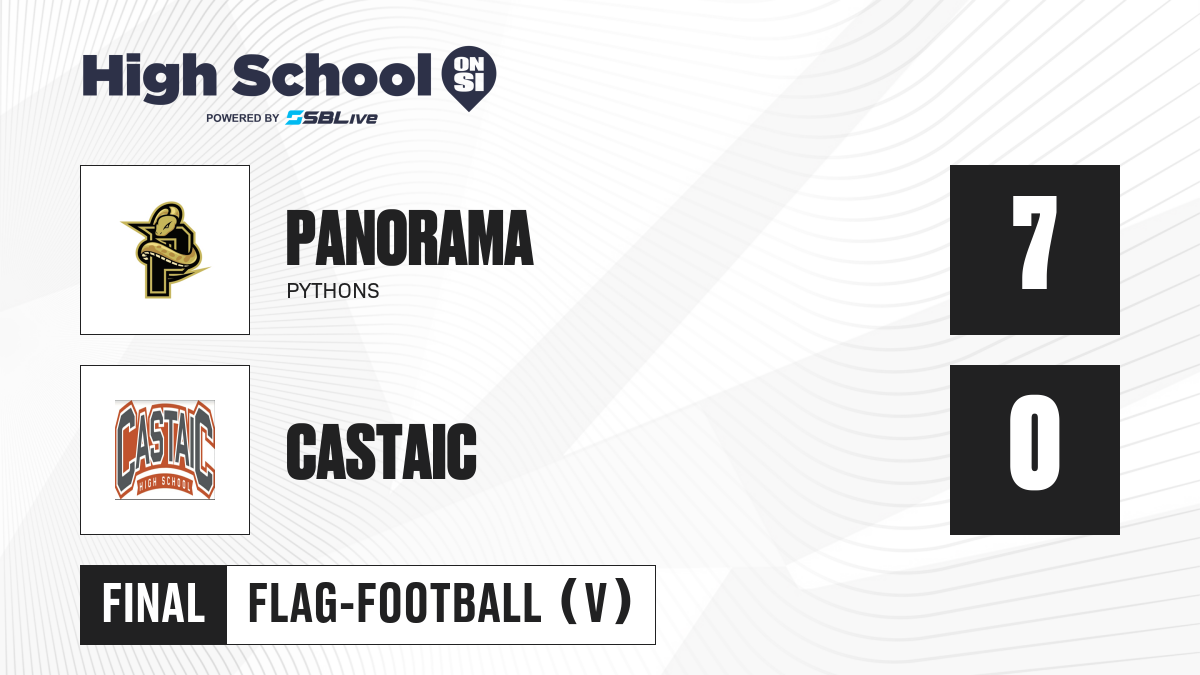 High School ON SI
POWERED BY SBLive

PANORAMA
PYTHONS

7

CASTAIC
HIGH SCHOOL

CASTAIC

0

FINAL

FLAG-FOOTBALL (V)